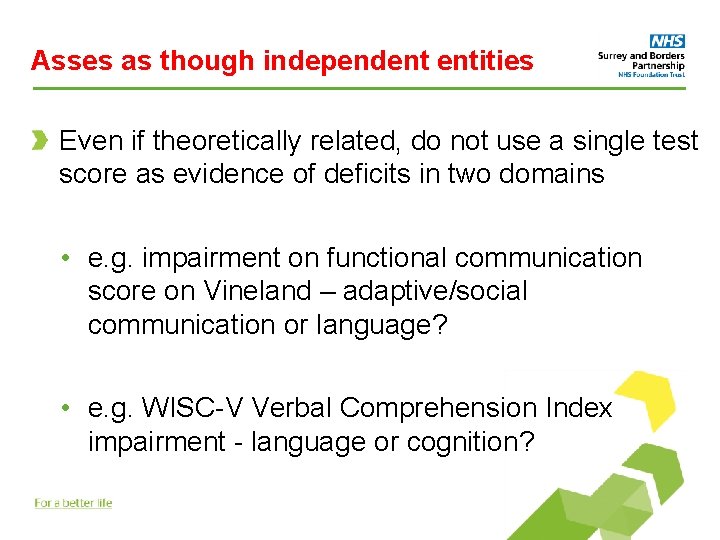 Asses as though independent entities

NHS
Surrey and Borders Partnership
NHS Foundation Trust

Even if theoretically related, do not use a single test score as evidence of deficits in two domains

• e.g. impairment on functional communication score on Vineland – adaptive/social communication or language?

• e.g. WISC-V Verbal Comprehension Index impairment - language or cognition?

For a better life